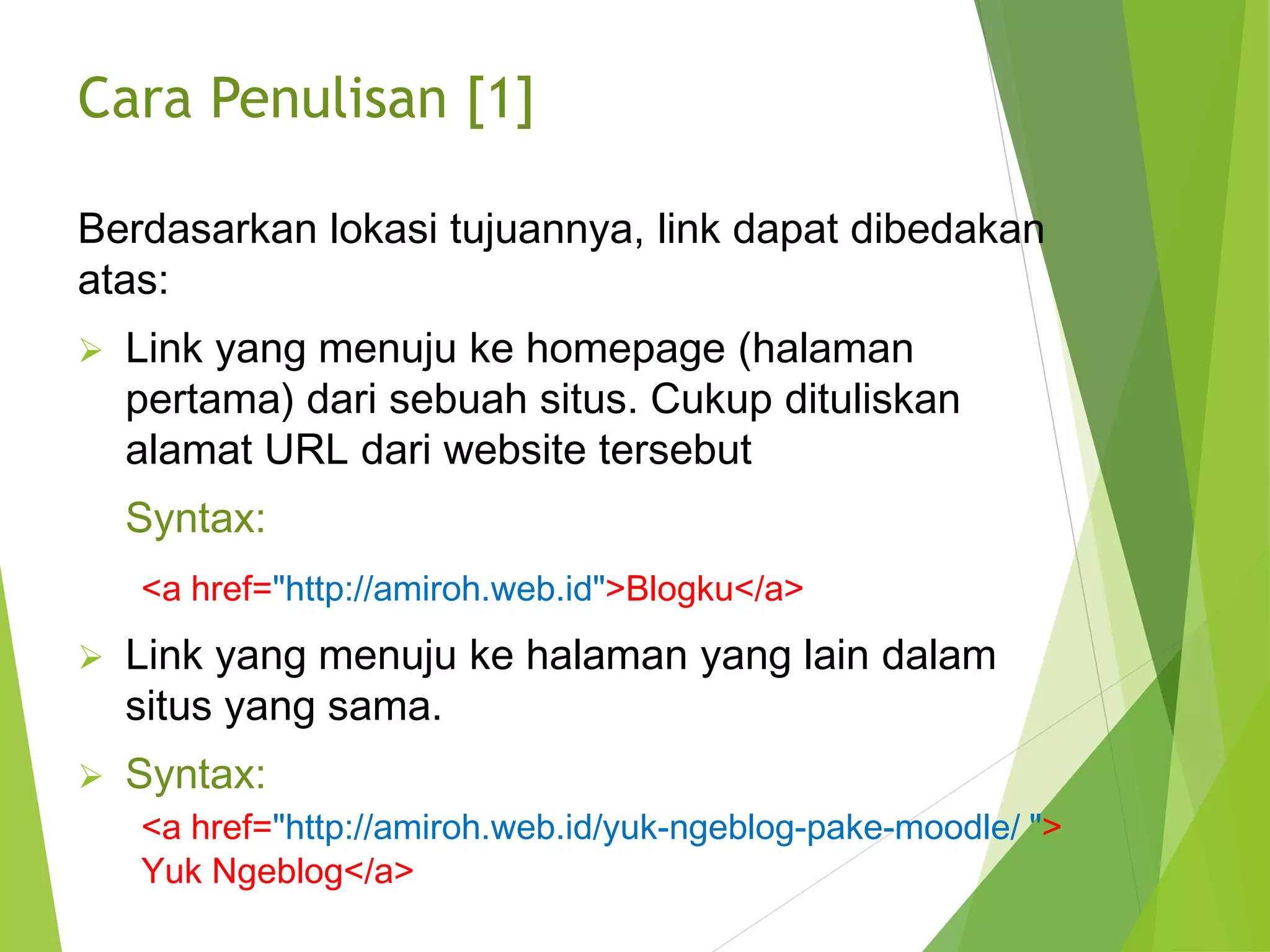 Cara Penulisan [1]

Berdasarkan lokasi tujuannya, link dapat dibedakan atas:

➢ Link yang menuju ke homepage (halaman pertama) dari sebuah situs. Cukup dituliskan alamat URL dari website tersebut

Syntax:

<a href="http://amiroh.web.id">Blogku</a>

➢ Link yang menuju ke halaman yang lain dalam situs yang sama.

➢ Syntax:

<a href="http://amiroh.web.id/yuk-ngeblog-pake-moodle/ "> Yuk Ngeblog</a>